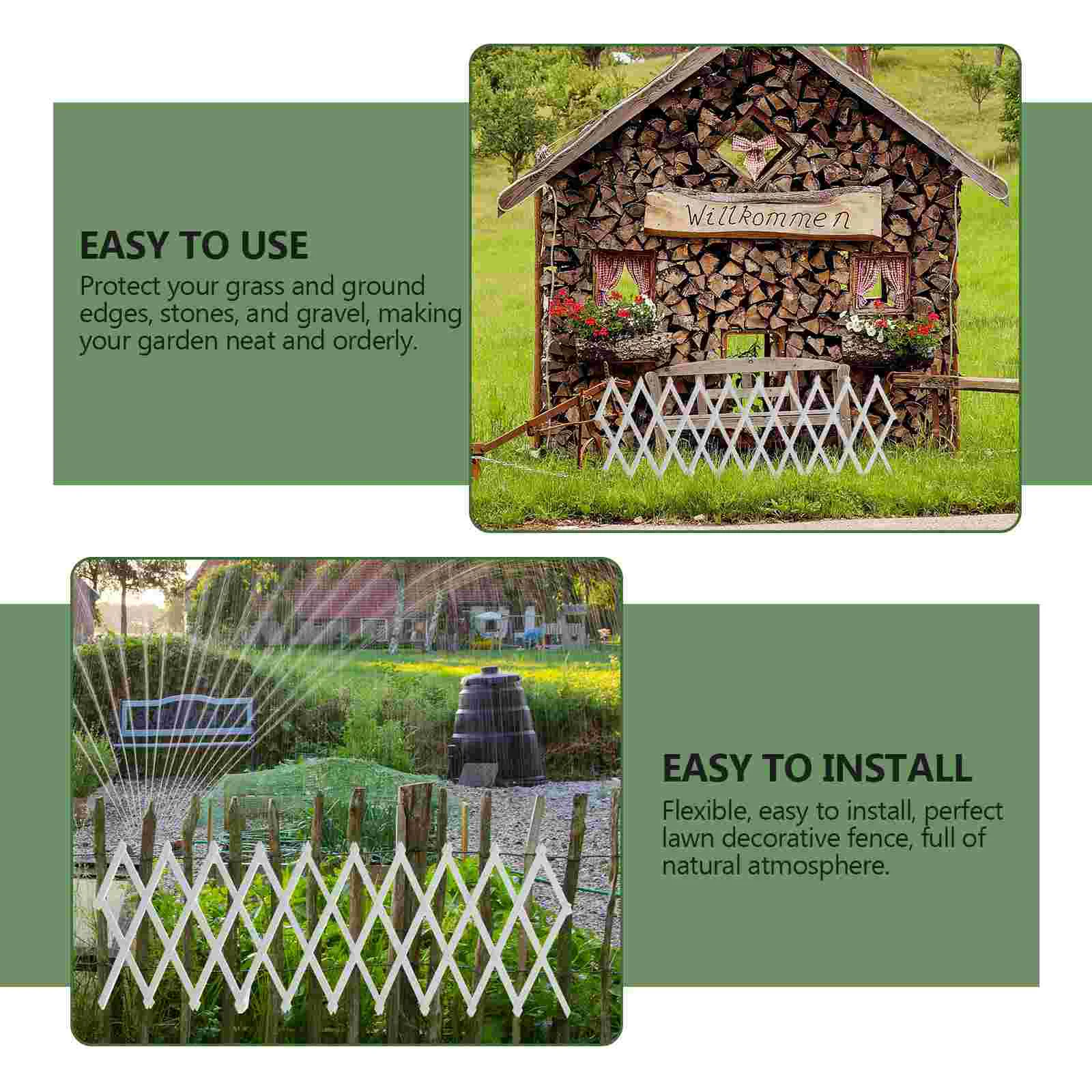 EASY TO USE

Protect your grass and ground edges, stones, and gravel, making your garden neat and orderly.

Willkommen

EASY TO INSTALL

Flexible, easy to install, perfect lawn decorative fence, full of natural atmosphere.